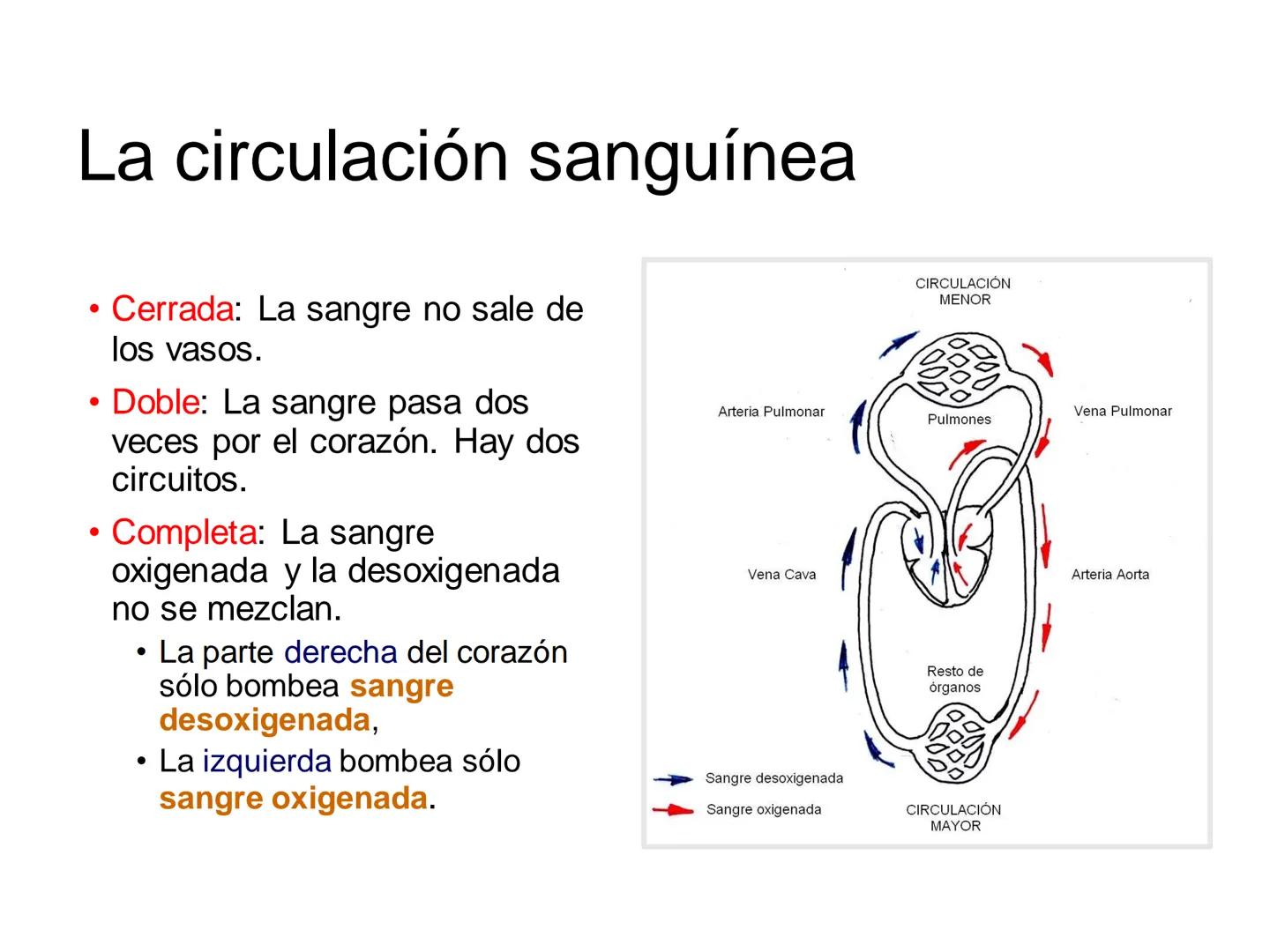 La circulación sanguínea

• Cerrada: La sangre no sale de los vasos.
• Doble: La sangre pasa dos veces por el corazón. Hay dos circuitos.
• Completa: La sangre oxigenada y la desoxigenada no se mezclan.
  • La parte derecha del corazón sólo bombea sangre desoxigenada,
  • La izquierda bombea sólo sangre oxigenada.

CIRCULACIÓN MENOR
Arteria Pulmonar
Pulmones
Vena Pulmonar
Vena Cava
Arteria Aorta
Resto de órganos
Sangre desoxigenada
Sangre oxigenada
CIRCULACIÓN MAYOR